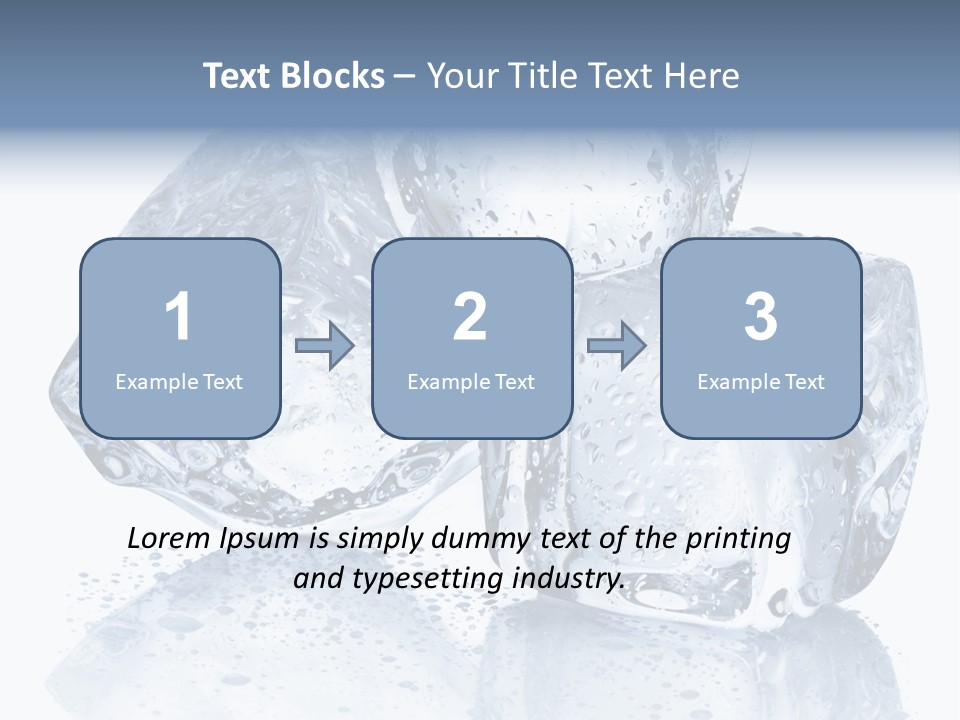 Text Blocks – Your Title Text Here

1
Example Text

2
Example Text

3
Example Text

Lorem Ipsum is simply dummy text of the printing and typesetting industry.